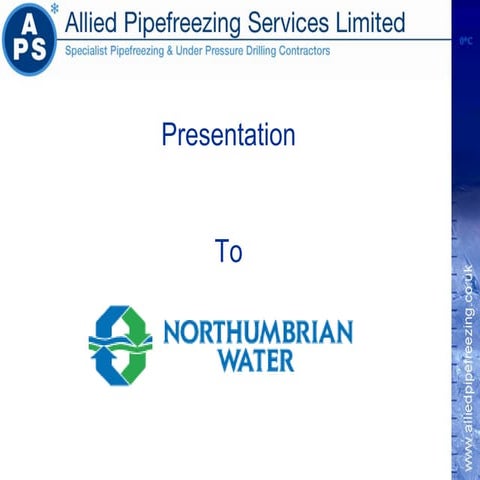 APS

Allied Pipefreezing Services Limited

Specialist Pipefreezing & Under Pressure Drilling Contractors

0°C

Presentation

To

NORTHUMBRIAN WATER

www.alliedpipefreezing.co.uk